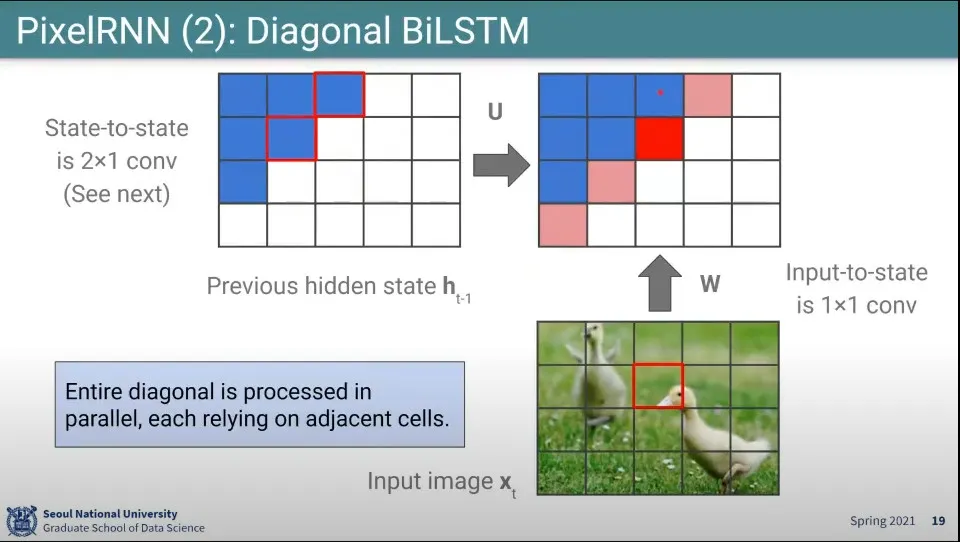 PixelRNN (2): Diagonal BiLSTM

State-to-state is 2×1 conv (See next)

U

Previous hidden state $\mathbf{h}_{t-1}$

W

Input-to-state is 1×1 conv

Entire diagonal is processed in parallel, each relying on adjacent cells.

Input image $\mathbf{x}_t$

Seoul National University
Graduate School of Data Science

Spring 2021 19